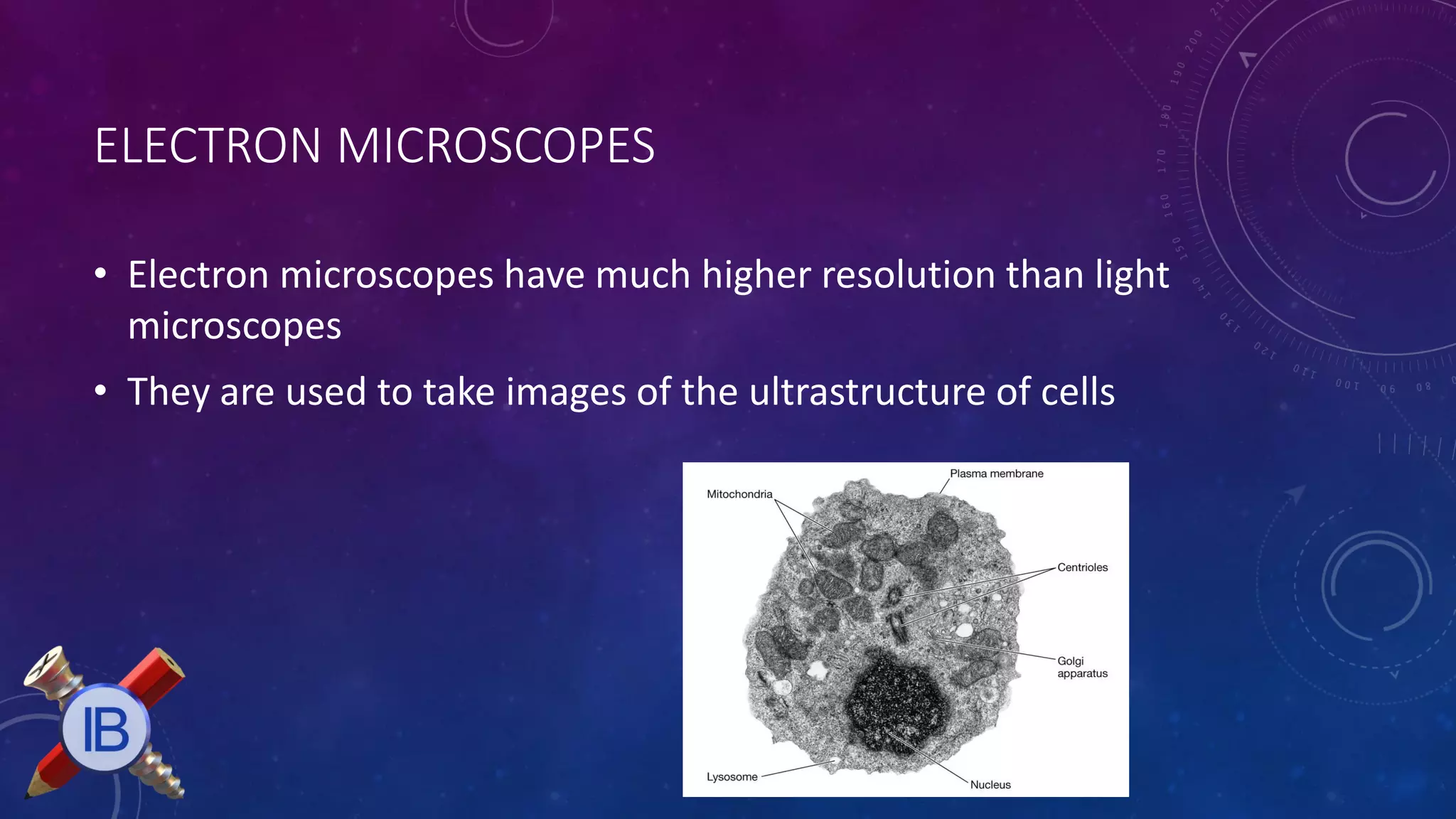 ELECTRON MICROSCOPES

• Electron microscopes have much higher resolution than light microscopes

• They are used to take images of the ultrastructure of cells

Plasma membrane
Mitochondria
Centrioles
Golgi apparatus
Lysosome
Nucleus

IB